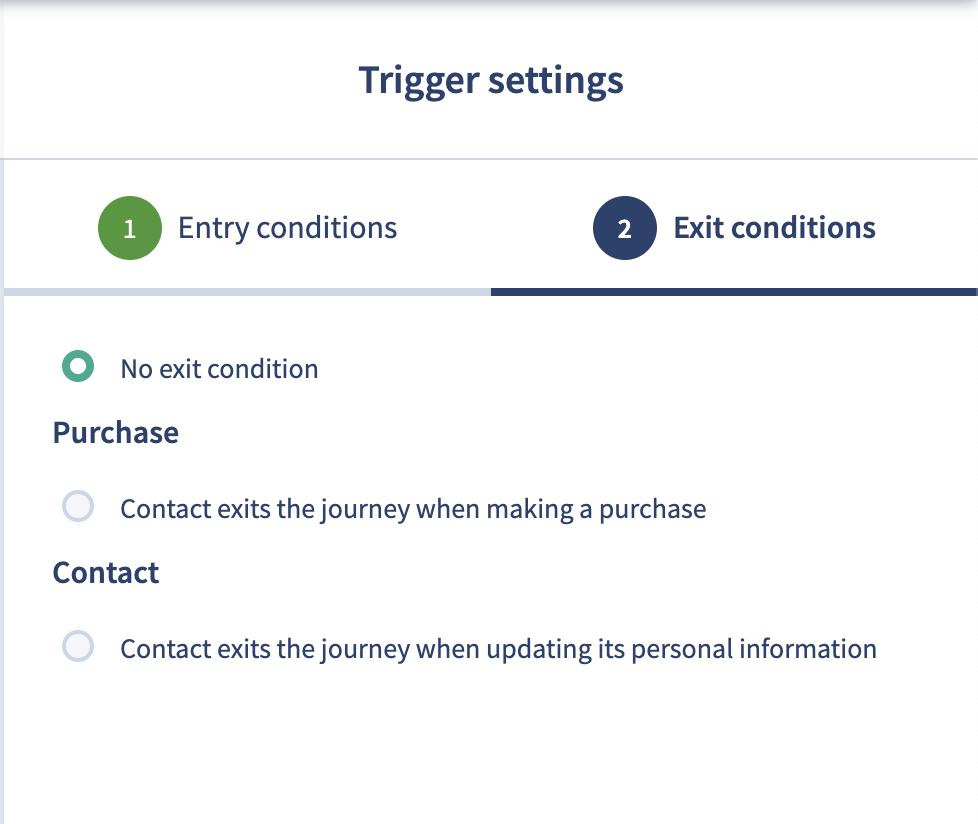 Trigger settings

1 Entry conditions

2 Exit conditions

No exit condition

Purchase

Contact exits the journey when making a purchase

Contact

Contact exits the journey when updating its personal information